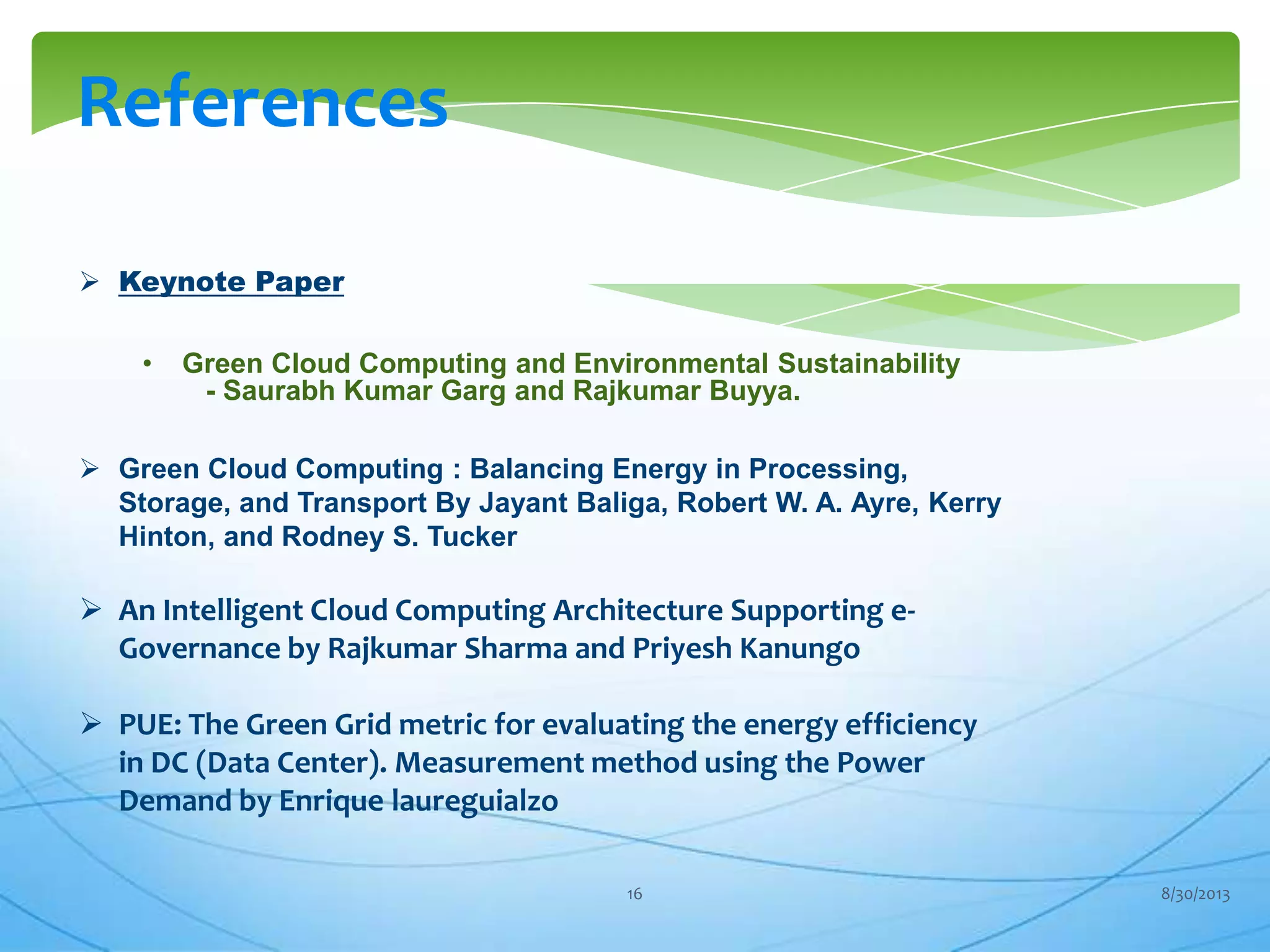 References

➢ Keynote Paper

• Green Cloud Computing and Environmental Sustainability - Saurabh Kumar Garg and Rajkumar Buyya.

➢ Green Cloud Computing : Balancing Energy in Processing, Storage, and Transport By Jayant Baliga, Robert W. A. Ayre, Kerry Hinton, and Rodney S. Tucker

➢ An Intelligent Cloud Computing Architecture Supporting e-Governance by Rajkumar Sharma and Priyesh Kanungo

➢ PUE: The Green Grid metric for evaluating the energy efficiency in DC (Data Center). Measurement method using the Power Demand by Enrique laureguialzo

16

8/30/2013